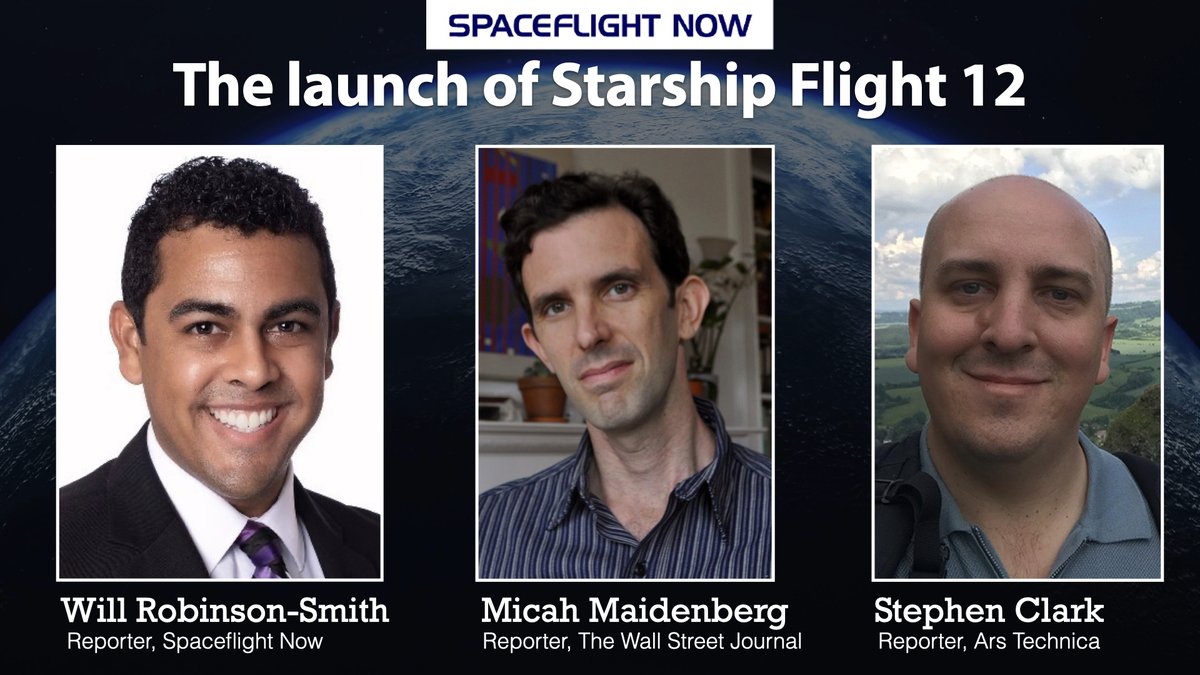 SPACEFLIGHT NOW

The launch of Starship Flight 12

Will Robinson-Smith
Reporter, Spaceflight Now

Micah Maidenberg
Reporter, The Wall Street Journal

Stephen Clark
Reporter, Ars Technica